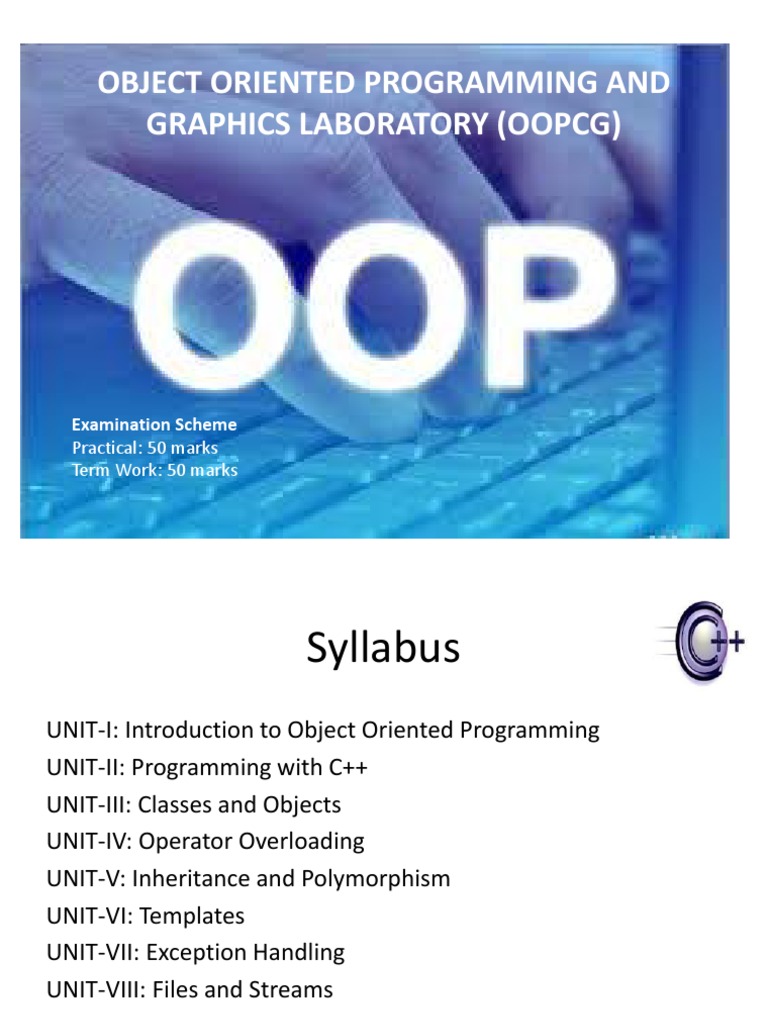 OBJECT ORIENTED PROGRAMMING AND GRAPHICS LABORATORY (OOPCG)

OOP

Examination Scheme
Practical: 50 marks
Term Work: 50 marks

Syllabus

C++

UNIT-I: Introduction to Object Oriented Programming
UNIT-II: Programming with C++
UNIT-III: Classes and Objects
UNIT-IV: Operator Overloading
UNIT-V: Inheritance and Polymorphism
UNIT-VI: Templates
UNIT-VII: Exception Handling
UNIT-VIII: Files and Streams